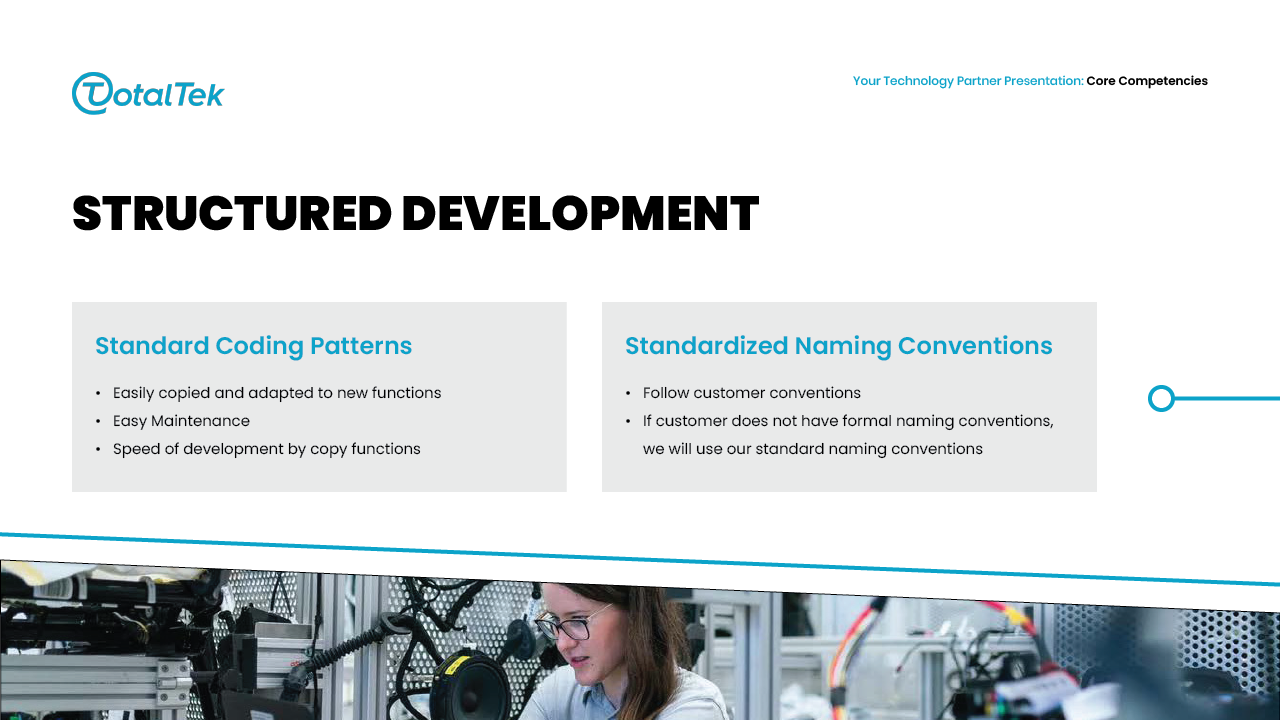 TotalTek

Your Technology Partner Presentation: Core Competencies

STRUCTURED DEVELOPMENT

Standard Coding Patterns

• Easily copied and adapted to new functions
• Easy Maintenance
• Speed of development by copy functions

Standardized Naming Conventions

• Follow customer conventions
• If customer does not have formal naming conventions, we will use our standard naming conventions